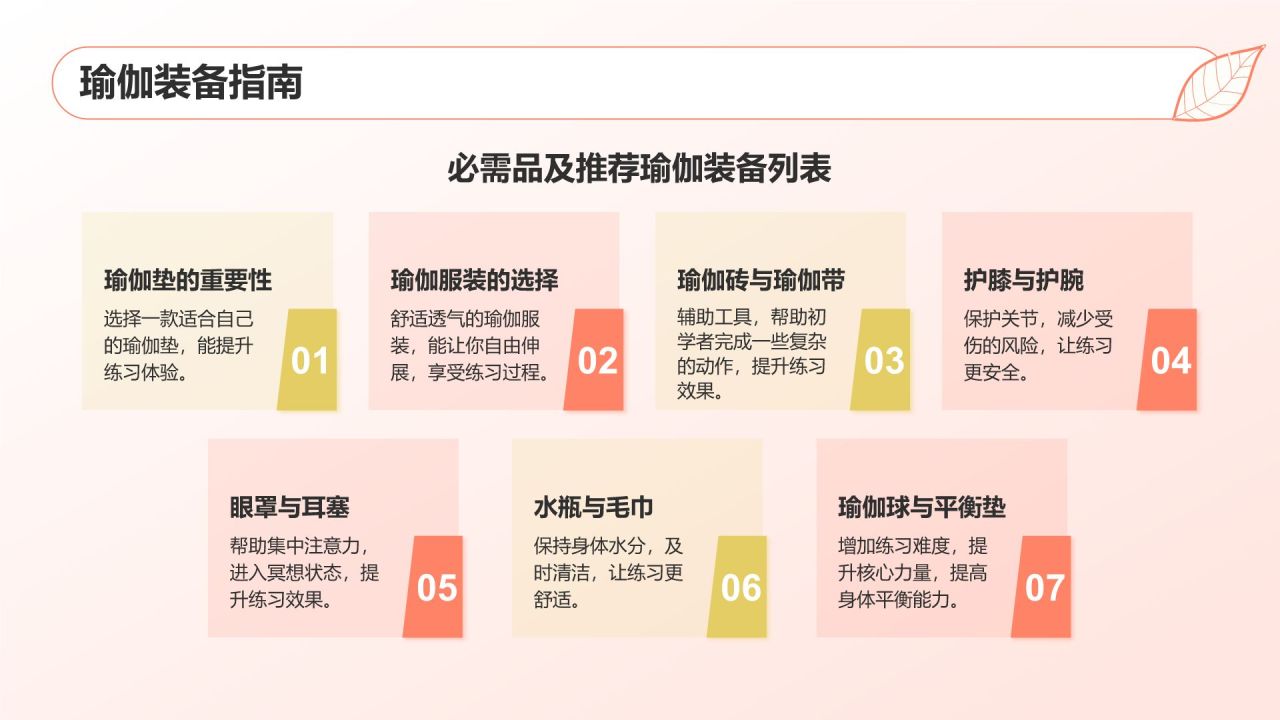 瑜伽装备指南

必需品及推荐瑜伽装备列表

瑜伽垫的重要性
选择一款适合自己的瑜伽垫，能提升练习体验。
01

瑜伽服装的选择
舒适透气的瑜伽服装，能让你自由伸展，享受练习过程。
02

瑜伽砖与瑜伽带
辅助工具，帮助初学者完成一些复杂的动作，提升练习效果。
03

护膝与护腕
保护关节，减少受伤的风险，让练习更安全。
04

眼罩与耳塞
帮助集中注意力，进入冥想状态，提升练习效果。
05

水瓶与毛巾
保持身体水分，及时清洁，让练习更舒适。
06

瑜伽球与平衡垫
增加练习难度，提升核心力量，提高身体平衡能力。
07